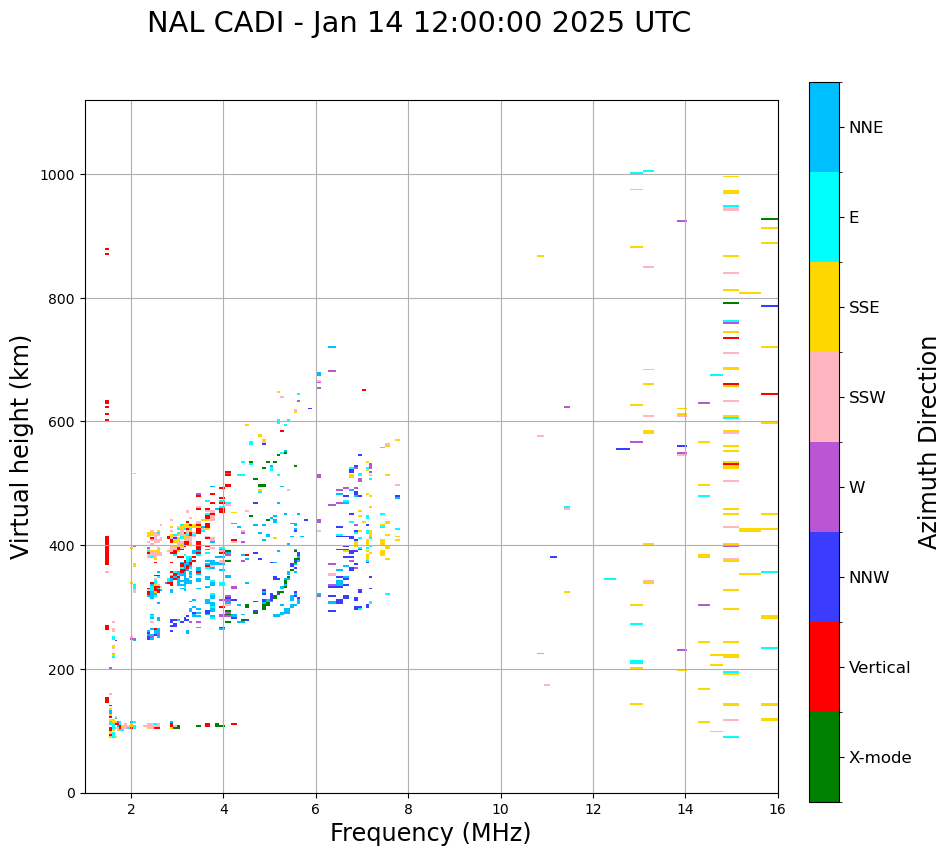 NAL CADI - Jan 14 12:00:00 2025 UTC

Virtual height (km)

1000
800
600
400
200
0

2
4
6
8
10
12
14
16

Frequency (MHz)

NNE
E
SSE
SSW
W
NNW
Vertical
X-mode

Azimuth Direction